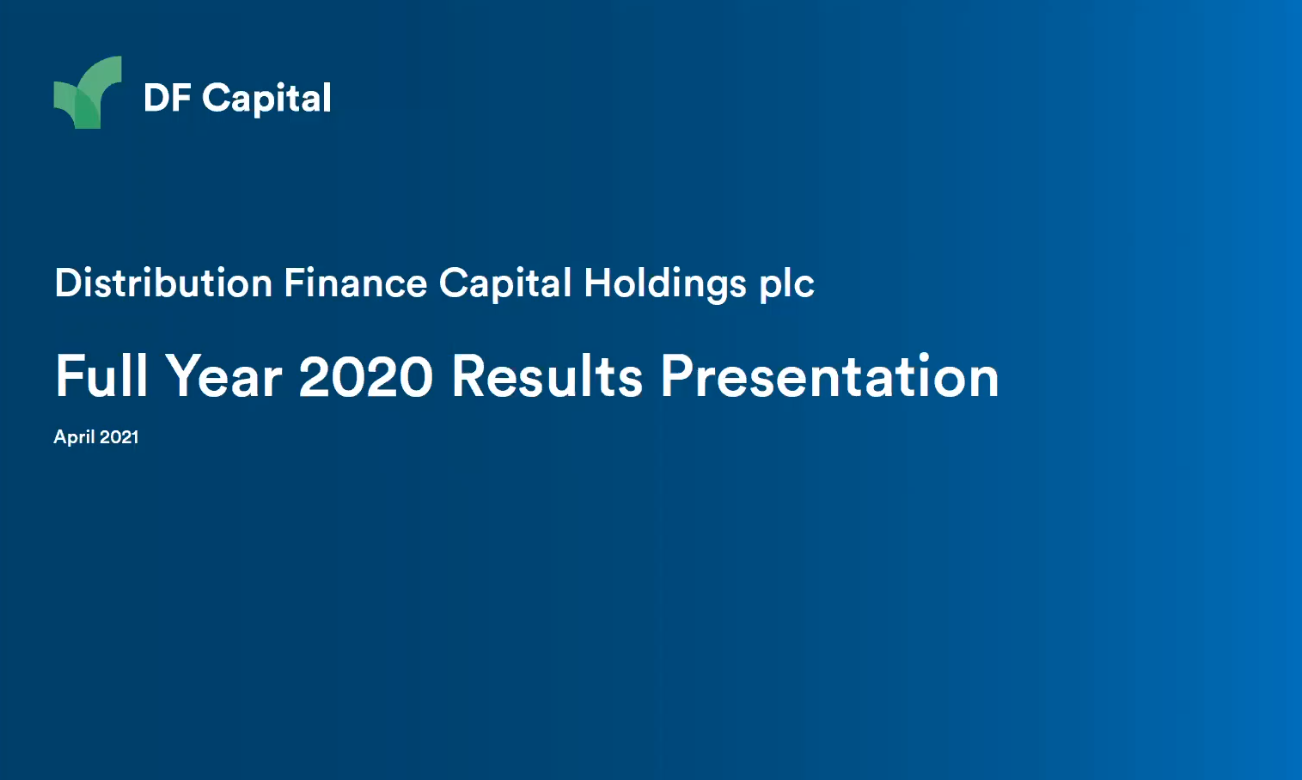 DF Capital

Distribution Finance Capital Holdings plc

Full Year 2020 Results Presentation

April 2021